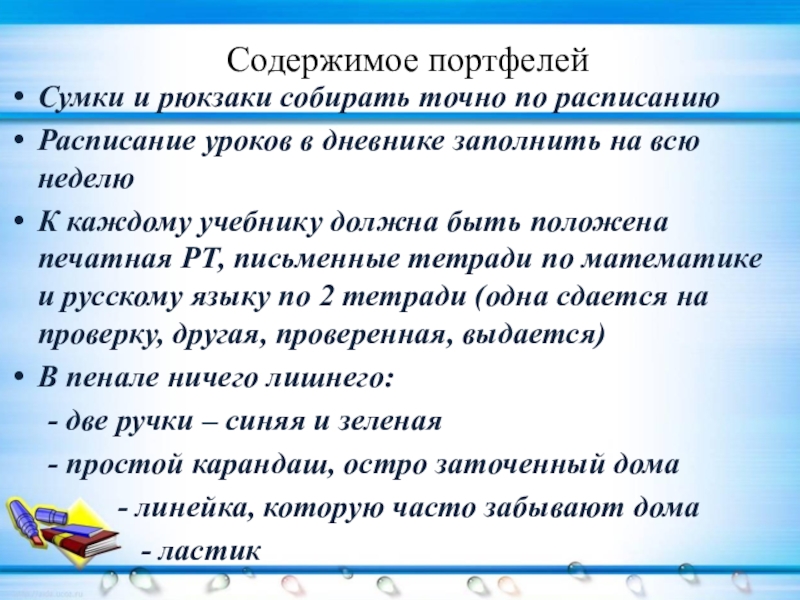 Содержимое портфелей

• Сумки и рюкзаки собирать точно по расписанию
• Расписание уроков в дневнике заполнить на всю неделю
• К каждому учебнику должна быть положена печатная РТ, письменные тетради по математике и русскому языку по 2 тетради (одна сдается на проверку, другая, проверенная, выдается)
• В пенале ничего лишнего:
- две ручки – синяя и зеленая
- простой карандаш, остро заточенный дома
- линейка, которую часто забывают дома
- ластик